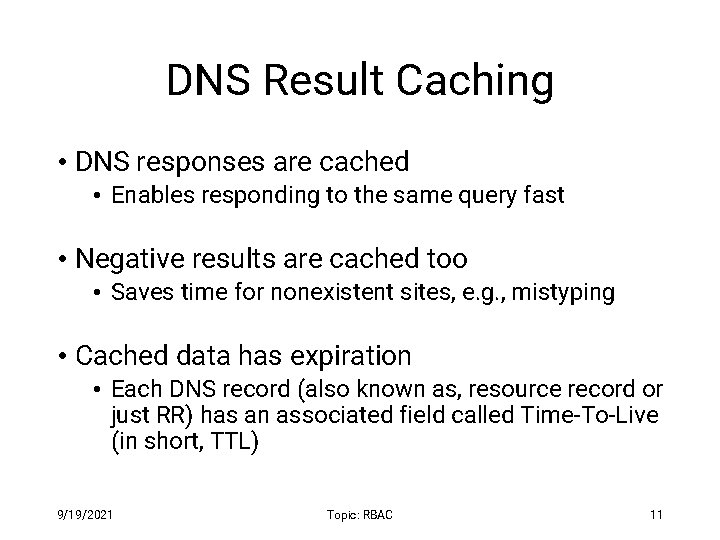 DNS Result Caching

• DNS responses are cached
  • Enables responding to the same query fast

• Negative results are cached too
  • Saves time for nonexistent sites, e.g., mistyping

• Cached data has expiration
  • Each DNS record (also known as, resource record or just RR) has an associated field called Time-To-Live (in short, TTL)

9/19/2021

Topic: RBAC

11